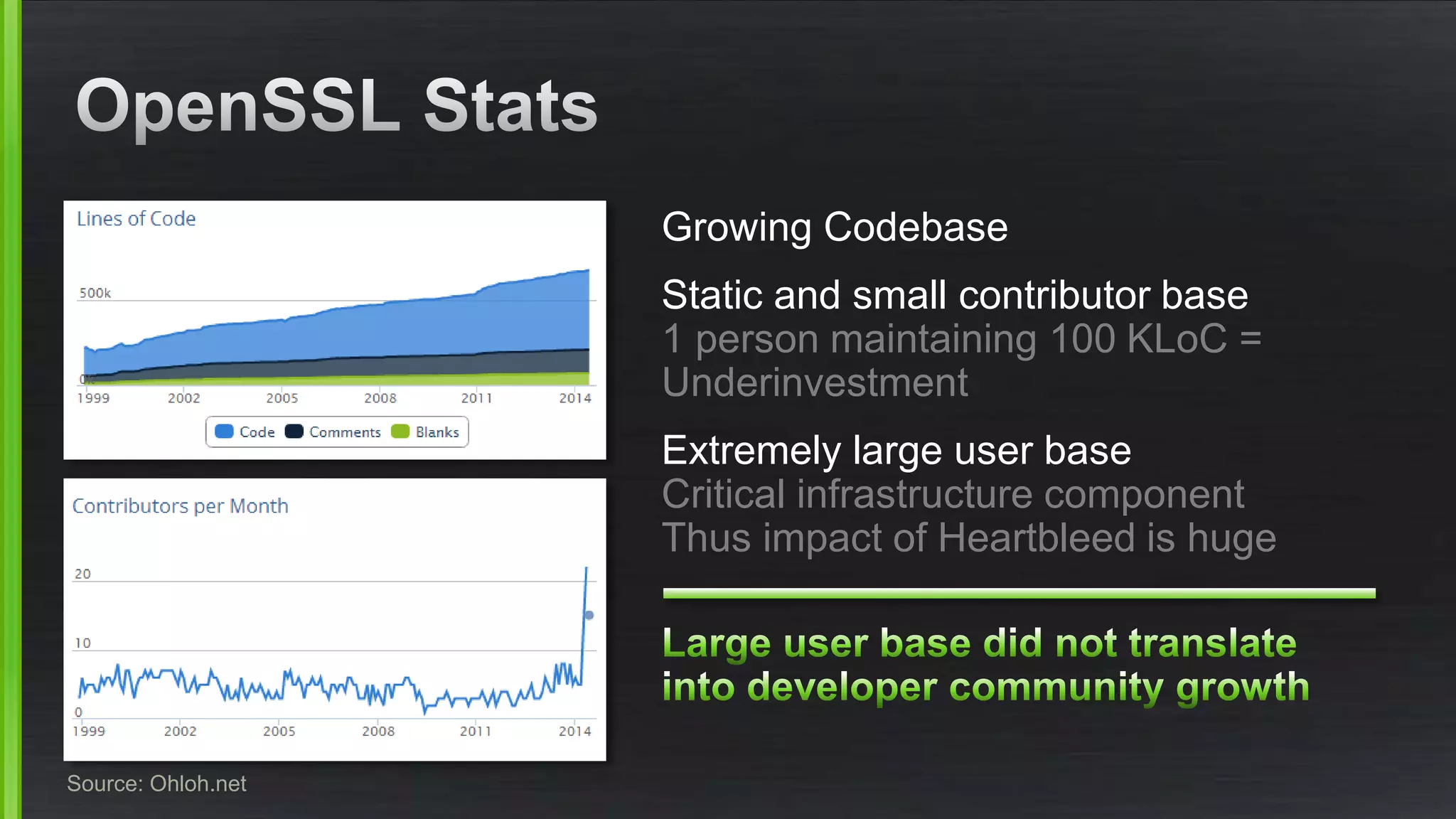 OpenSSL Stats

Lines of Code

500k

0k

1999 2002 2005 2008 2011 2014

Code Comments Blanks

Contributors per Month

20

10

0

1999 2002 2005 2008 2011 2014

Source: Ohloh.net

Growing Codebase

Static and small contributor base
1 person maintaining 100 KLoC = Underinvestment

Extremely large user base
Critical infrastructure component
Thus impact of Heartbleed is huge

Large user base did not translate into developer community growth